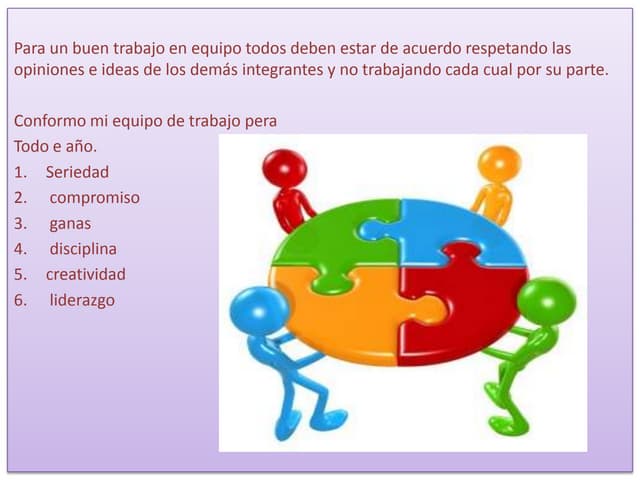 Para un buen trabajo en equipo todos deben estar de acuerdo respetando las opiniones e ideas de los demás integrantes y no trabajando cada cual por su parte.

Conformo mi equipo de trabajo pera
Todo e año.
1. Seriedad
2. compromiso
3. ganas
4. disciplina
5. creatividad
6. liderazgo